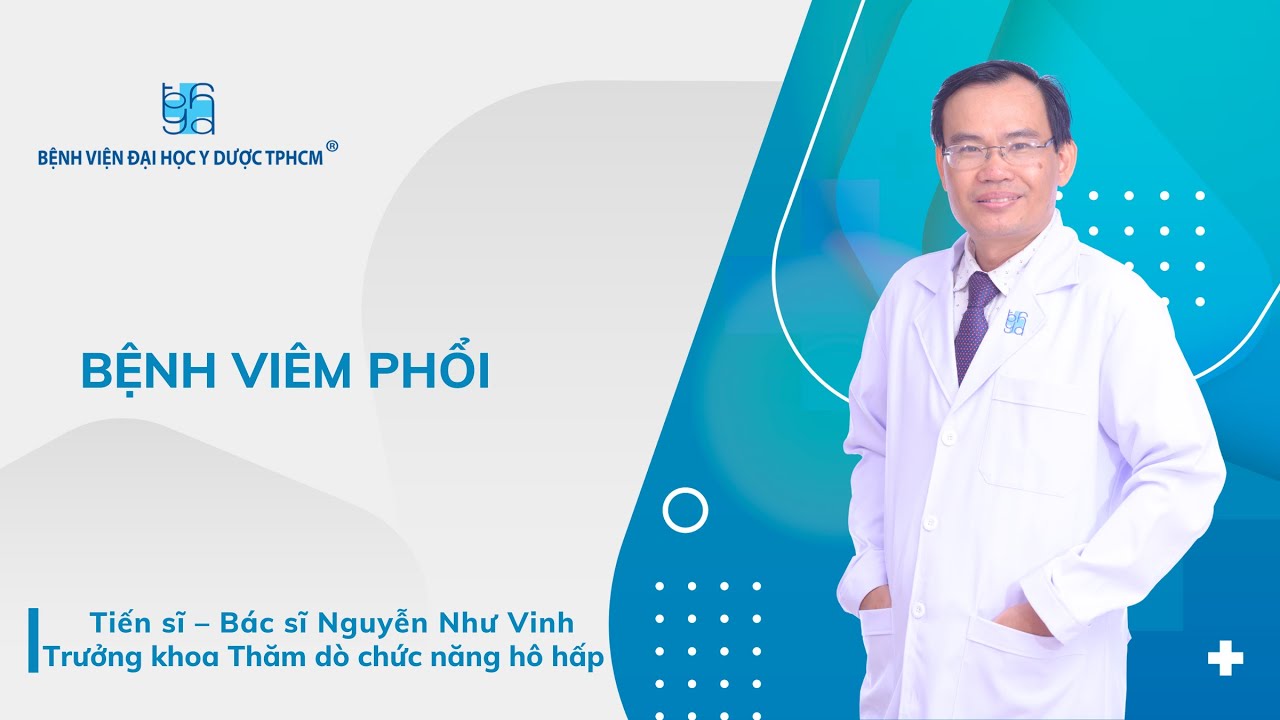 BỆNH VIỆN ĐẠI HỌC Y DƯỢC TPHCM ®

BỆNH VIÊM PHỔI

Tiến sĩ – Bác sĩ Nguyễn Như Vinh
Trưởng khoa Thăm dò chức năng hô hấp